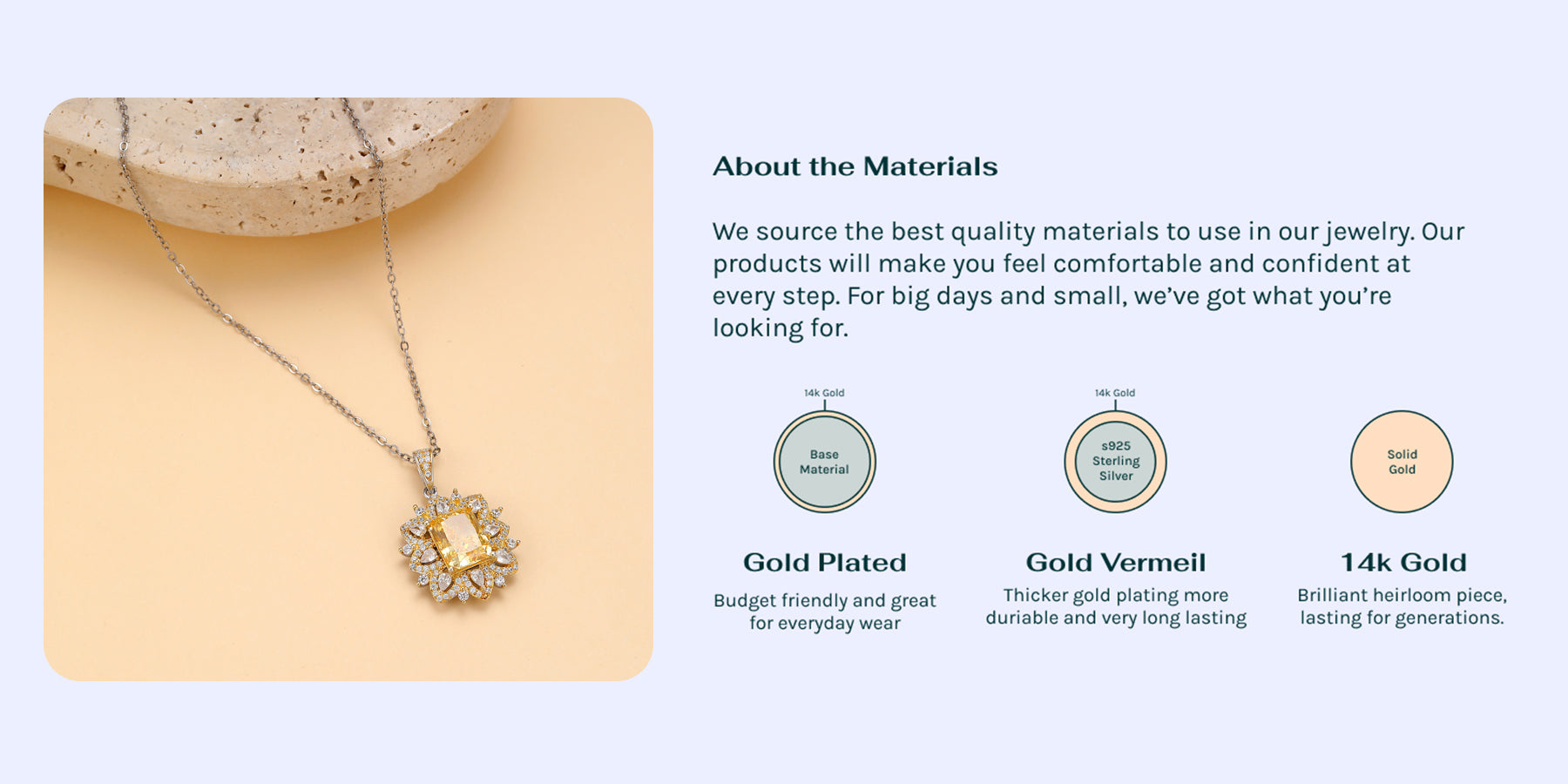 About the Materials

We source the best quality materials to use in our jewelry. Our products will make you feel comfortable and confident at every step. For big days and small, we've got what you're looking for.

14k Gold

Base Material

Gold Plated

Budget friendly and great for everyday wear

14k Gold

s925 Sterling Silver

Gold Vermeil

Thicker gold plating more duriable and very long lasting

Solid Gold

14k Gold

Brilliant heirloom piece, lasting for generations.